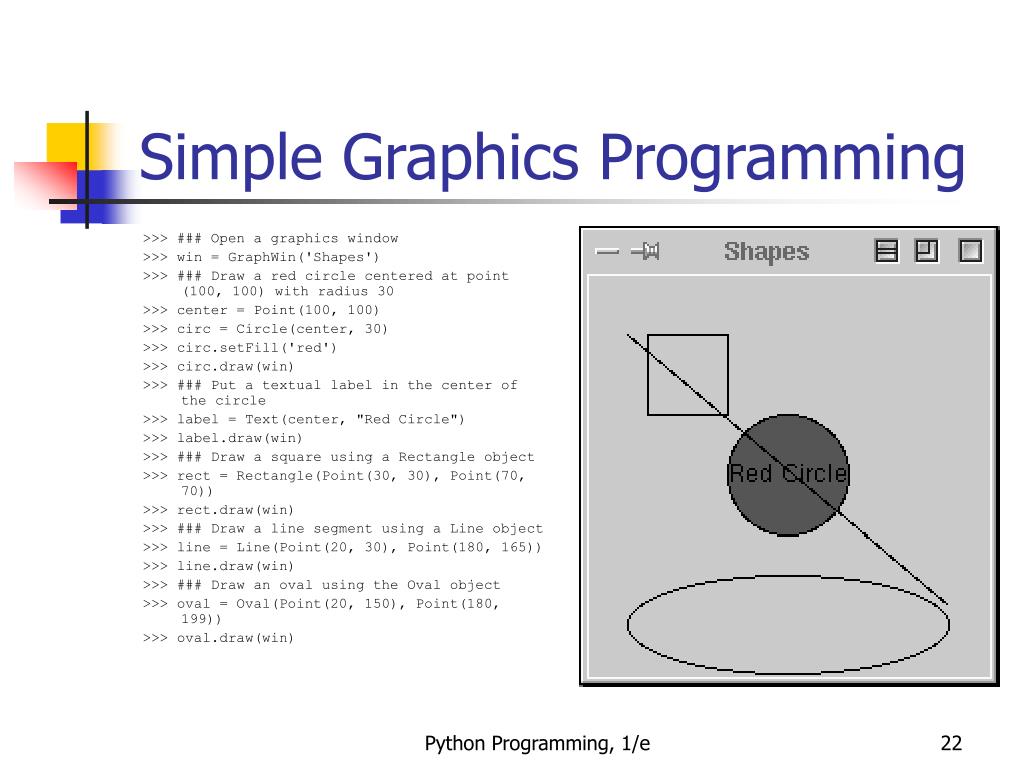 Simple Graphics Programming

>>> ### Open a graphics window
>>> win = GraphWin('Shapes')
>>> ### Draw a red circle centered at point (100, 100) with radius 30
>>> center = Point(100, 100)
>>> circ = Circle(center, 30)
>>> circ.setFill('red')
>>> circ.draw(win)
>>> ### Put a textual label in the center of the circle
>>> label = Text(center, "Red Circle")
>>> label.draw(win)
>>> ### Draw a square using a Rectangle object
>>> rect = Rectangle(Point(30, 30), Point(70, 70))
>>> rect.draw(win)
>>> ### Draw a line segment using a Line object
>>> line = Line(Point(20, 30), Point(180, 165))
>>> line.draw(win)
>>> ### Draw an oval using the Oval object
>>> oval = Oval(Point(20, 150), Point(180, 199))
>>> oval.draw(win)

Shapes

Red Circle

Python Programming, 1/e

22